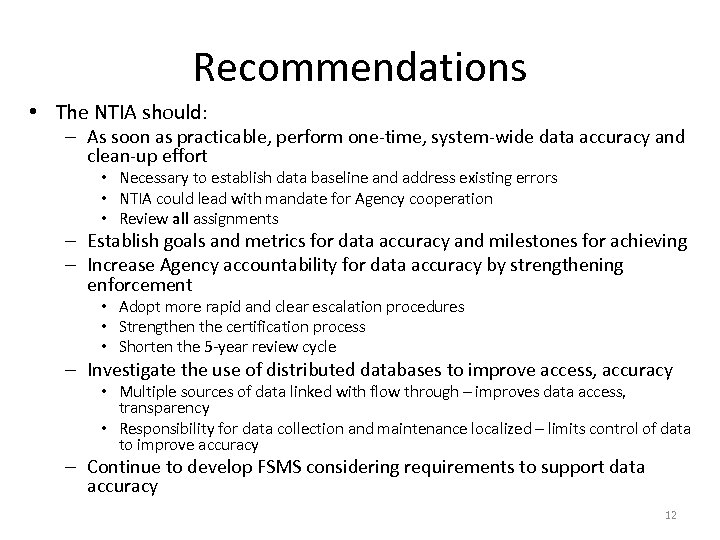 Recommendations

• The NTIA should:
  – As soon as practicable, perform one-time, system-wide data accuracy and clean-up effort
    • Necessary to establish data baseline and address existing errors
    • NTIA could lead with mandate for Agency cooperation
    • Review all assignments
  – Establish goals and metrics for data accuracy and milestones for achieving
  – Increase Agency accountability for data accuracy by strengthening enforcement
    • Adopt more rapid and clear escalation procedures
    • Strengthen the certification process
    • Shorten the 5-year review cycle
  – Investigate the use of distributed databases to improve access, accuracy
    • Multiple sources of data linked with flow through – improves data access, transparency
    • Responsibility for data collection and maintenance localized – limits control of data to improve accuracy
  – Continue to develop FSMS considering requirements to support data accuracy

12